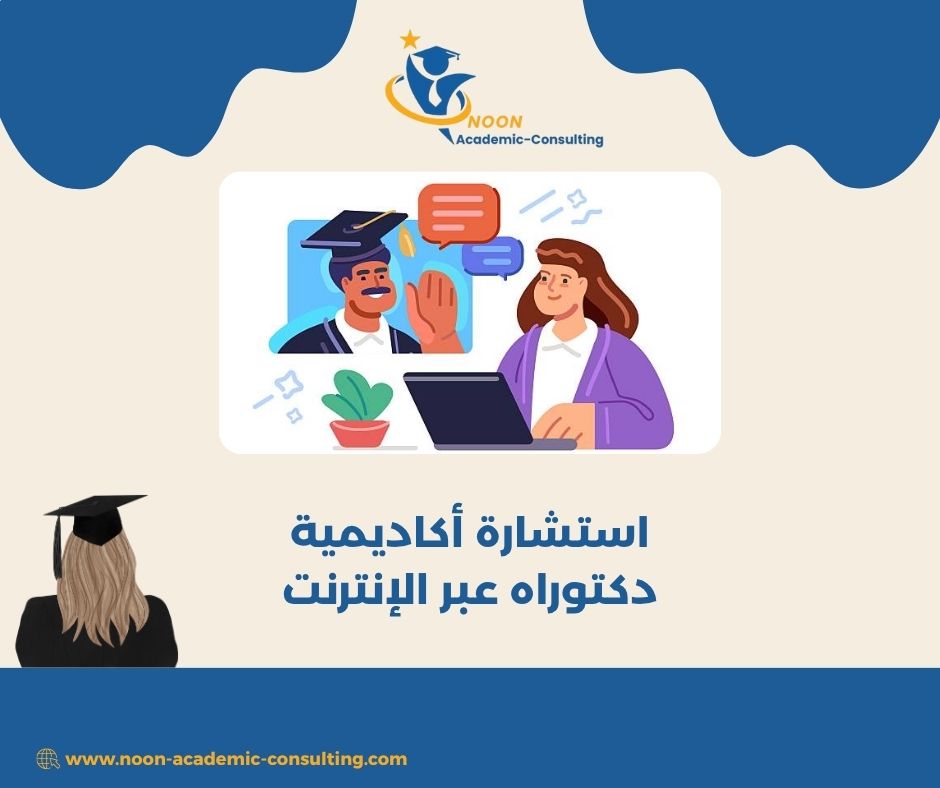 NOON
Academic-Consulting

استشارة أكاديمية
دكتوراه عبر الإنترنت

www.noon-academic-consulting.com